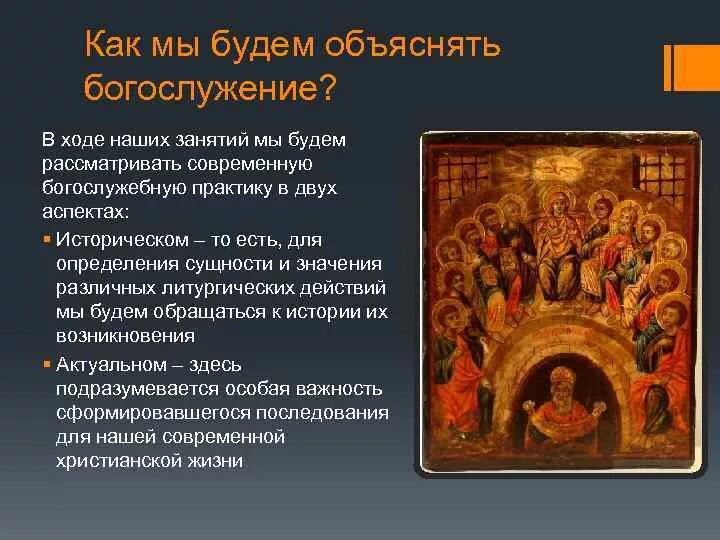 Как мы будем объяснять богослужение?

В ходе наших занятий мы будем рассматривать современную богослужебную практику в двух аспектах:

▪ Историческом – то есть, для определения сущности и значения различных литургических действий мы будем обращаться к истории их возникновения

▪ Актуальном – здесь подразумевается особая важность сформировавшегося последования для нашей современной христианской жизни